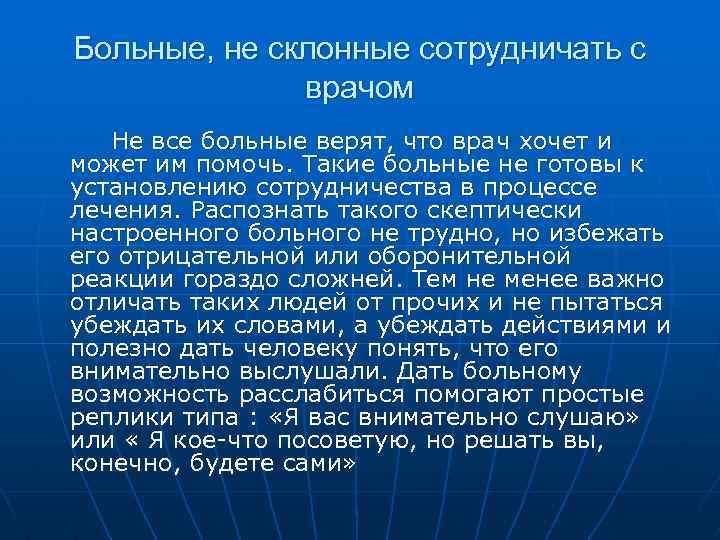 Больные, не склонные сотрудничать с врачом

Не все больные верят, что врач хочет и может им помочь. Такие больные не готовы к установлению сотрудничества в процессе лечения. Распознать такого скептически настроенного больного не трудно, но избежать его отрицательной или оборонительной реакции гораздо сложней. Тем не менее важно отличать таких людей от прочих и не пытаться убеждать их словами, а убеждать действиями и полезно дать человеку понять, что его внимательно выслушали. Дать больному возможность расслабиться помогают простые реплики типа : «Я вас внимательно слушаю» или « Я кое-что посоветую, но решать вы, конечно, будете сами»